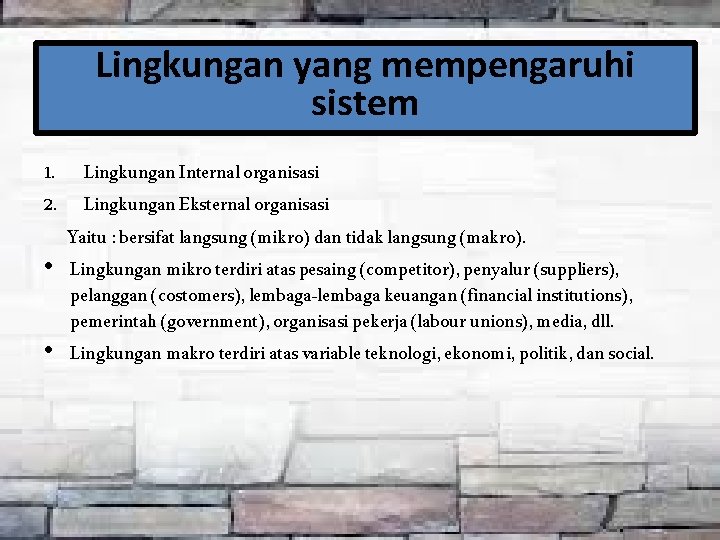 Lingkungan yang mempengaruhi sistem

1. Lingkungan Internal organisasi
2. Lingkungan Eksternal organisasi

Yaitu : bersifat langsung (mikro) dan tidak langsung (makro).

• Lingkungan mikro terdiri atas pesaing (competitor), penyalur (suppliers), pelanggan (costomers), lembaga-lembaga keuangan (financial institutions), pemerintah (government), organisasi pekerja (labour unions), media, dll.
• Lingkungan makro terdiri atas variable teknologi, ekonomi, politik, dan social.